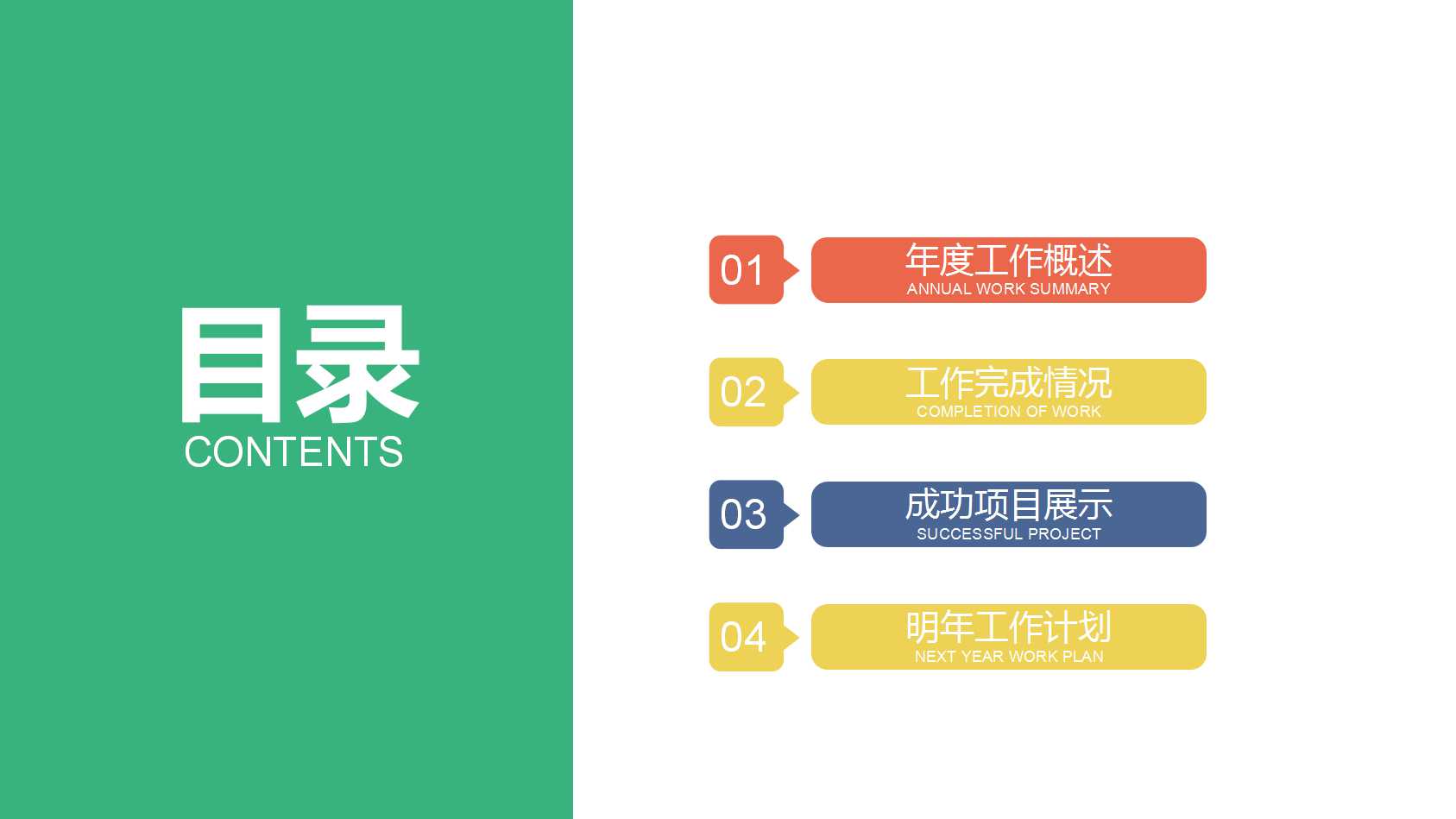 目录
CONTENTS

01
年度工作概述
ANNUAL WORK SUMMARY

02
工作完成情况
COMPLETION OF WORK

03
成功项目展示
SUCCESSFUL PROJECT

04
明年工作计划
NEXT YEAR WORK PLAN